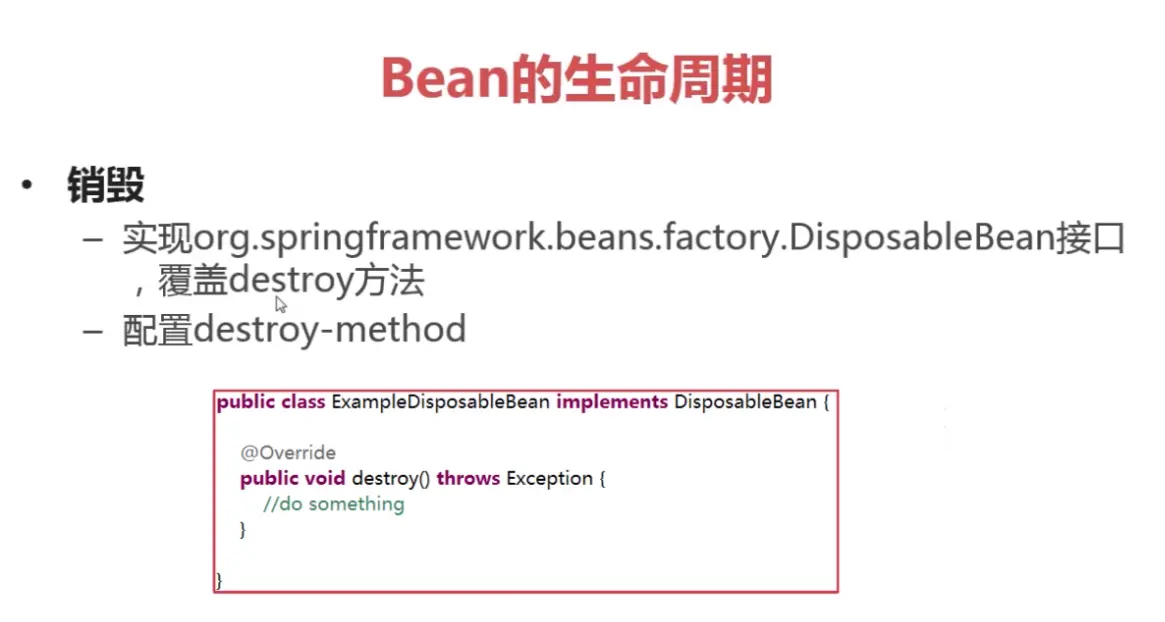 Bean的生命周期

• 销毁
– 实现org.springframework.beans.factory.DisposableBean接口，覆盖destroy方法
– 配置destroy-method

public class ExampleDisposableBean implements DisposableBean {

@Override
public void destroy() throws Exception {
//do something
}

}